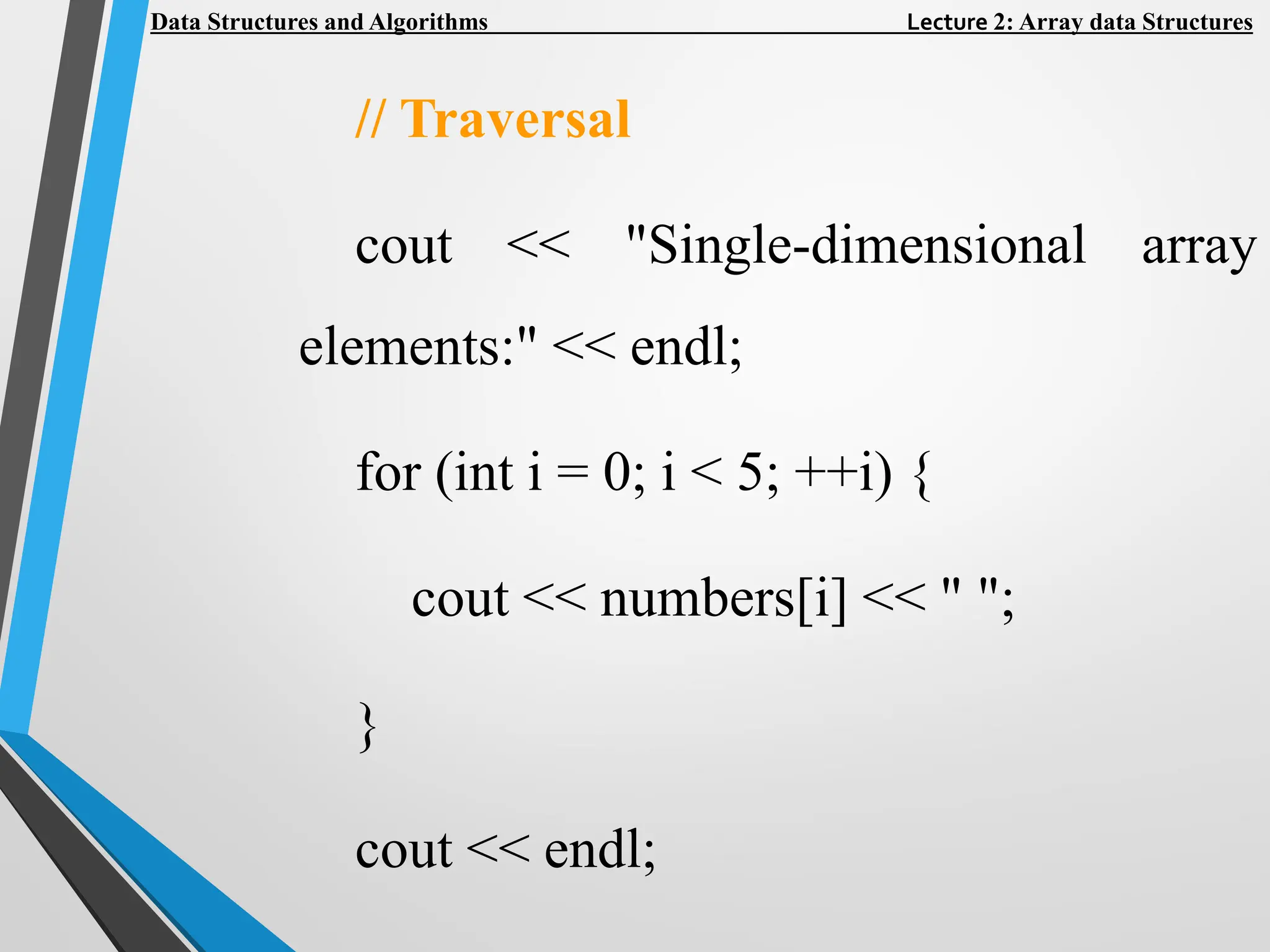 Data Structures and Algorithms Lecture 2: Array data Structures

// Traversal

cout << "Single-dimensional array elements:" << endl;

for (int i = 0; i < 5; ++i) {

cout << numbers[i] << " ";

}

cout << endl;